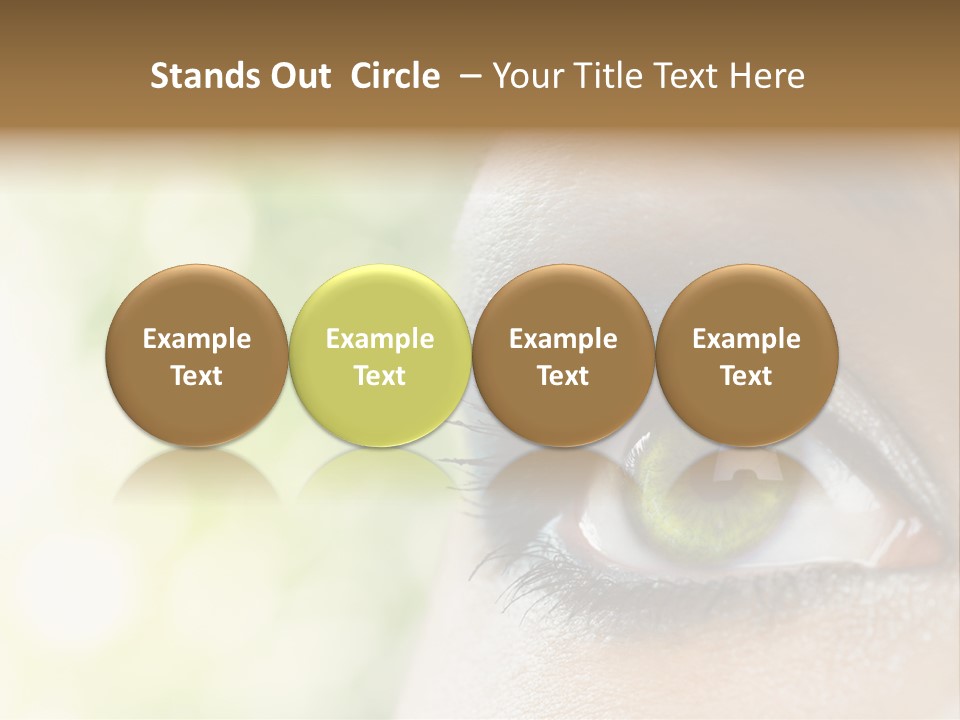 Stands Out  Circle  – Your Title Text Here

Example Text

Example Text

Example Text

Example Text